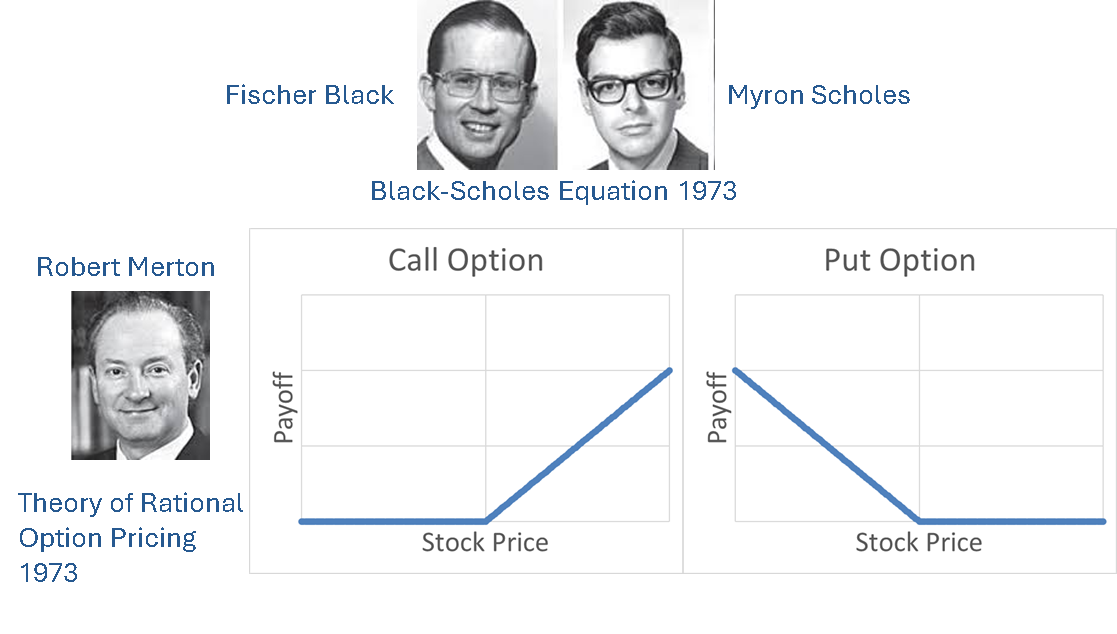 Fischer Black

Myron Scholes

Black-Scholes Equation 1973

Robert Merton

Theory of Rational Option Pricing 1973

Call Option

Payoff

Stock Price

Put Option

Payoff

Stock Price